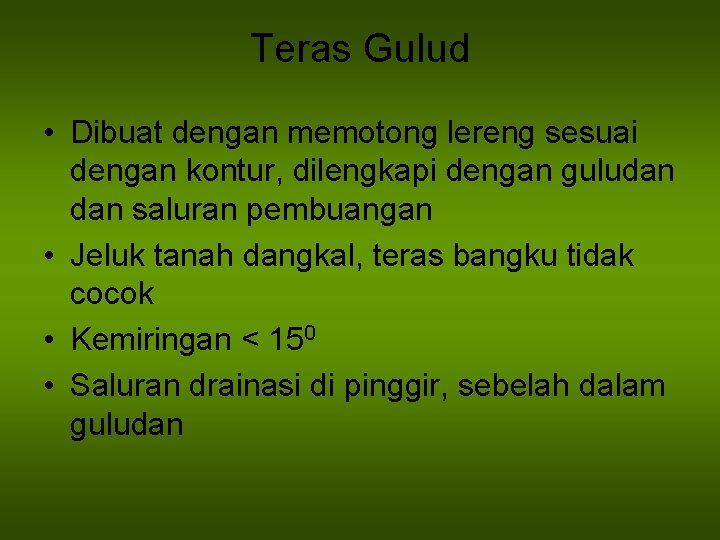 Teras Gulud

• Dibuat dengan memotong lereng sesuai dengan kontur, dilengkapi dengan guludan dan saluran pembuangan
• Jeluk tanah dangkal, teras bangku tidak cocok
• Kemiringan < $15^0$
• Saluran drainasi di pinggir, sebelah dalam guludan